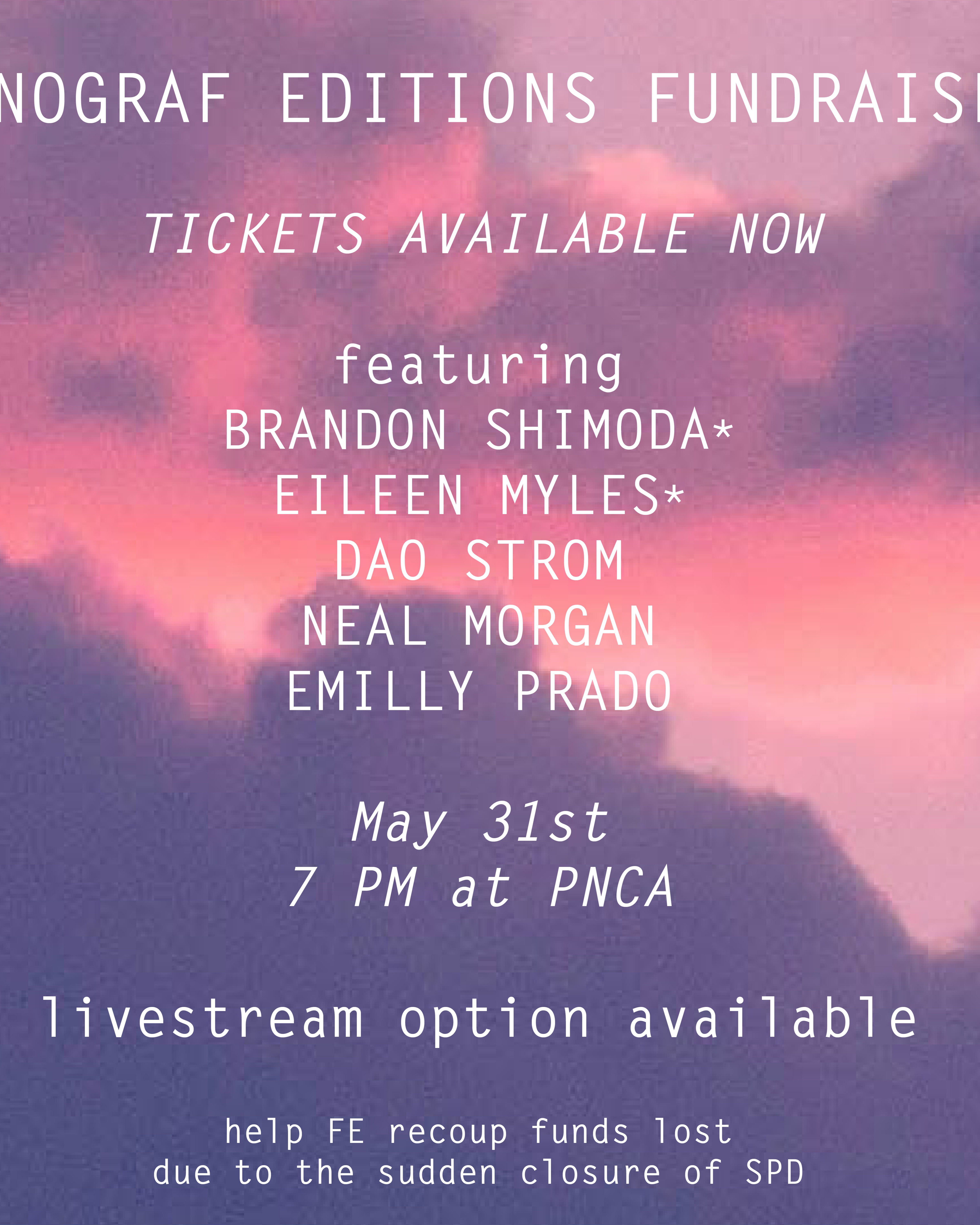 NOGRAF EDITIONS FUNDRAIS

TICKETS AVAILABLE NOW

featuring
BRANDON SHIMODA*
EILEEN MYLES*
DAO STROM
NEAL MORGAN
EMILLY PRADO

May 31st
7 PM at PNCA

livestream option available

help FE recoup funds lost
due to the sudden closure of SPD